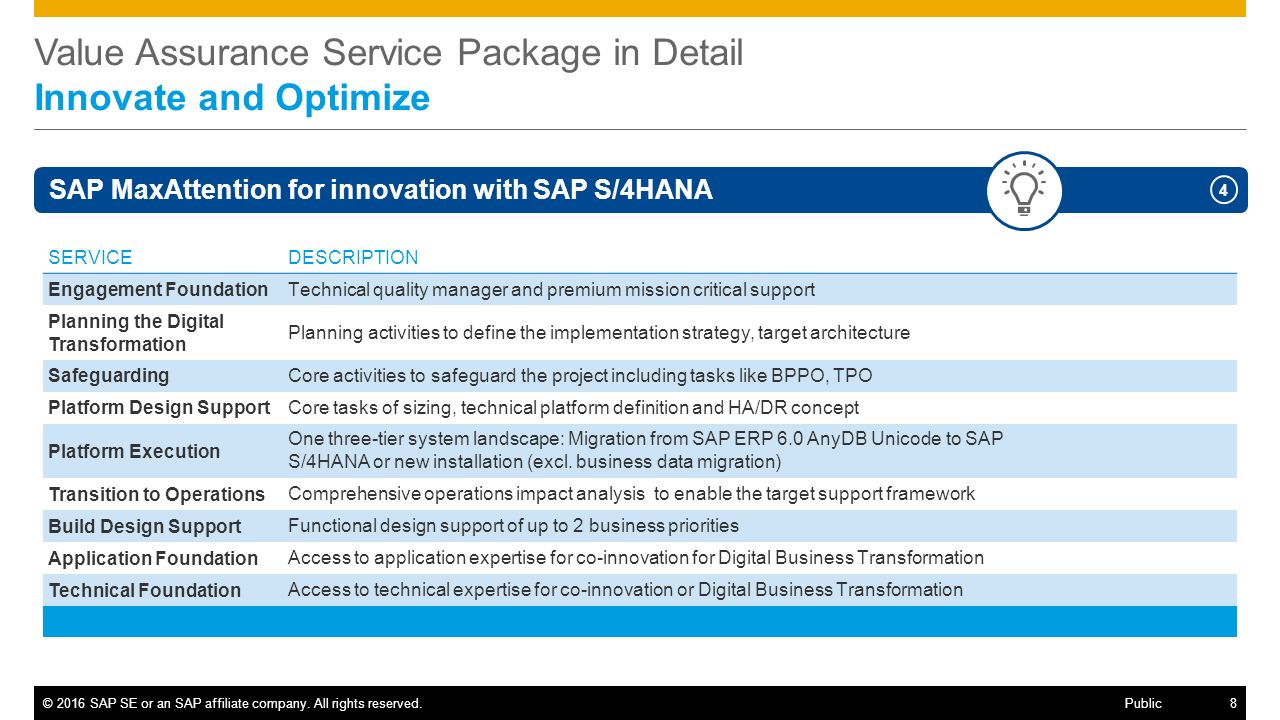 Value Assurance Service Package in Detail
Innovate and Optimize

SAP MaxAttention for innovation with SAP S/4HANA

4

| SERVICE | DESCRIPTION |
|---|---|
| Engagement Foundation | Technical quality manager and premium mission critical support |
| Planning the Digital Transformation | Planning activities to define the implementation strategy, target architecture |
| Safeguarding | Core activities to safeguard the project including tasks like BPPO, TPO |
| Platform Design Support | Core tasks of sizing, technical platform definition and HA/DR concept |
| Platform Execution | One three-tier system landscape: Migration from SAP ERP 6.0 AnyDB Unicode to SAP S/4HANA or new installation (excl. business data migration) |
| Transition to Operations | Comprehensive operations impact analysis to enable the target support framework |
| Build Design Support | Functional design support of up to 2 business priorities |
| Application Foundation | Access to application expertise for co-innovation for Digital Business Transformation |
| Technical Foundation | Access to technical expertise for co-innovation or Digital Business Transformation |

© 2016 SAP SE or an SAP affiliate company. All rights reserved.
Public
8